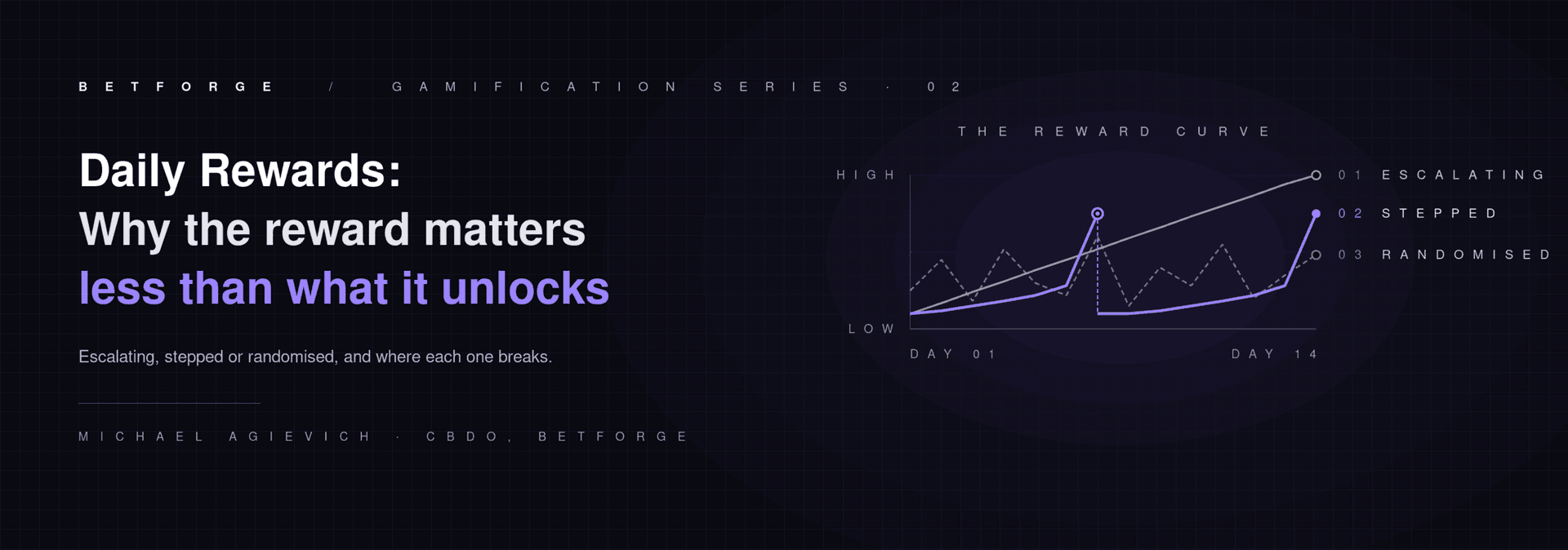 BETFORGE / GAMIFICATION SERIES · 02

Daily Rewards:
Why the reward matters
less than what it unlocks

Escalating, stepped or randomised, and where each one breaks.

MICHAEL AGIEVICH · CBDO, BETFORGE

THE REWARD CURVE

HIGH

LOW

DAY 01

DAY 14

01 ESCALATING

02 STEPPED

03 RANDOMISED